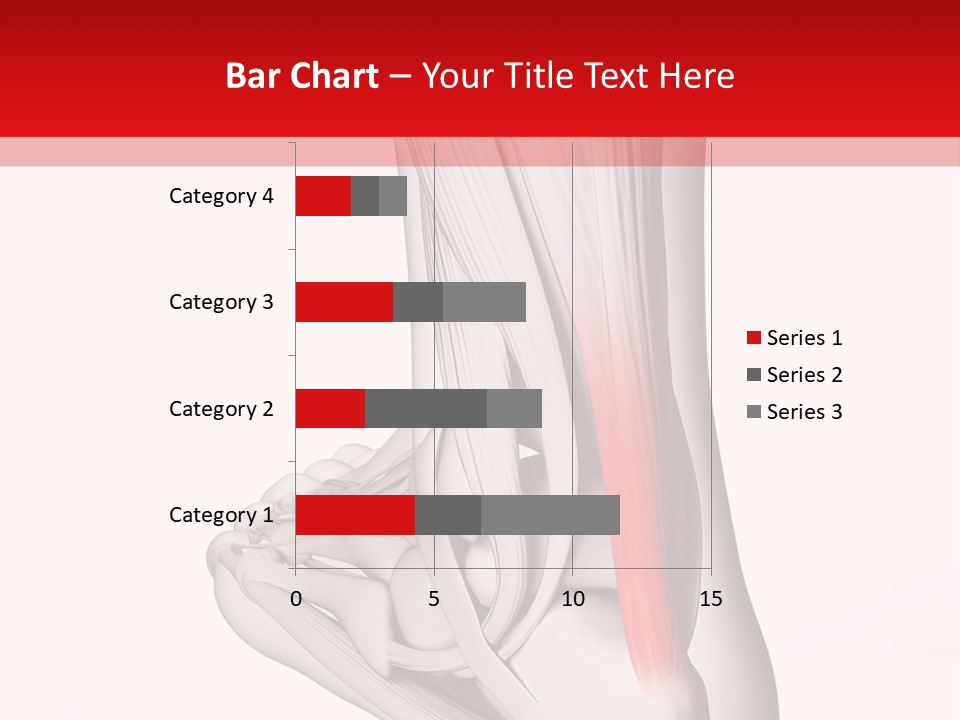 Bar Chart – Your Title Text Here

Category 4
Category 3
Category 2
Category 1

0 5 10 15

Series 1
Series 2
Series 3